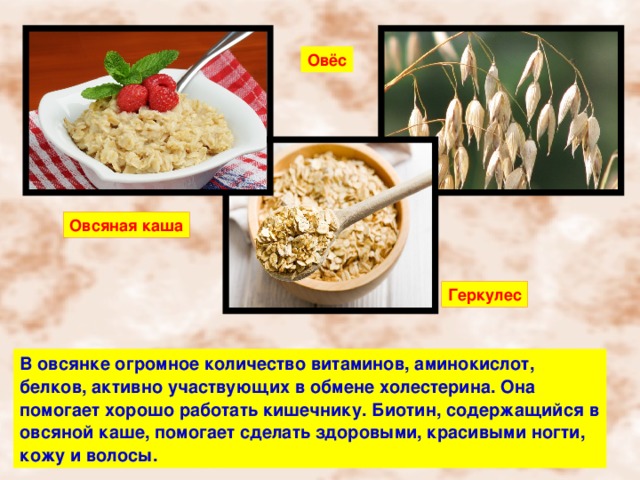 Овёс

Овсяная каша

Геркулес

В овсянке огромное количество витаминов, аминокислот, белков, активно участвующих в обмене холестерина. Она помогает хорошо работать кишечнику. Биотин, содержащийся в овсяной каше, помогает сделать здоровыми, красивыми ногти, кожу и волосы.